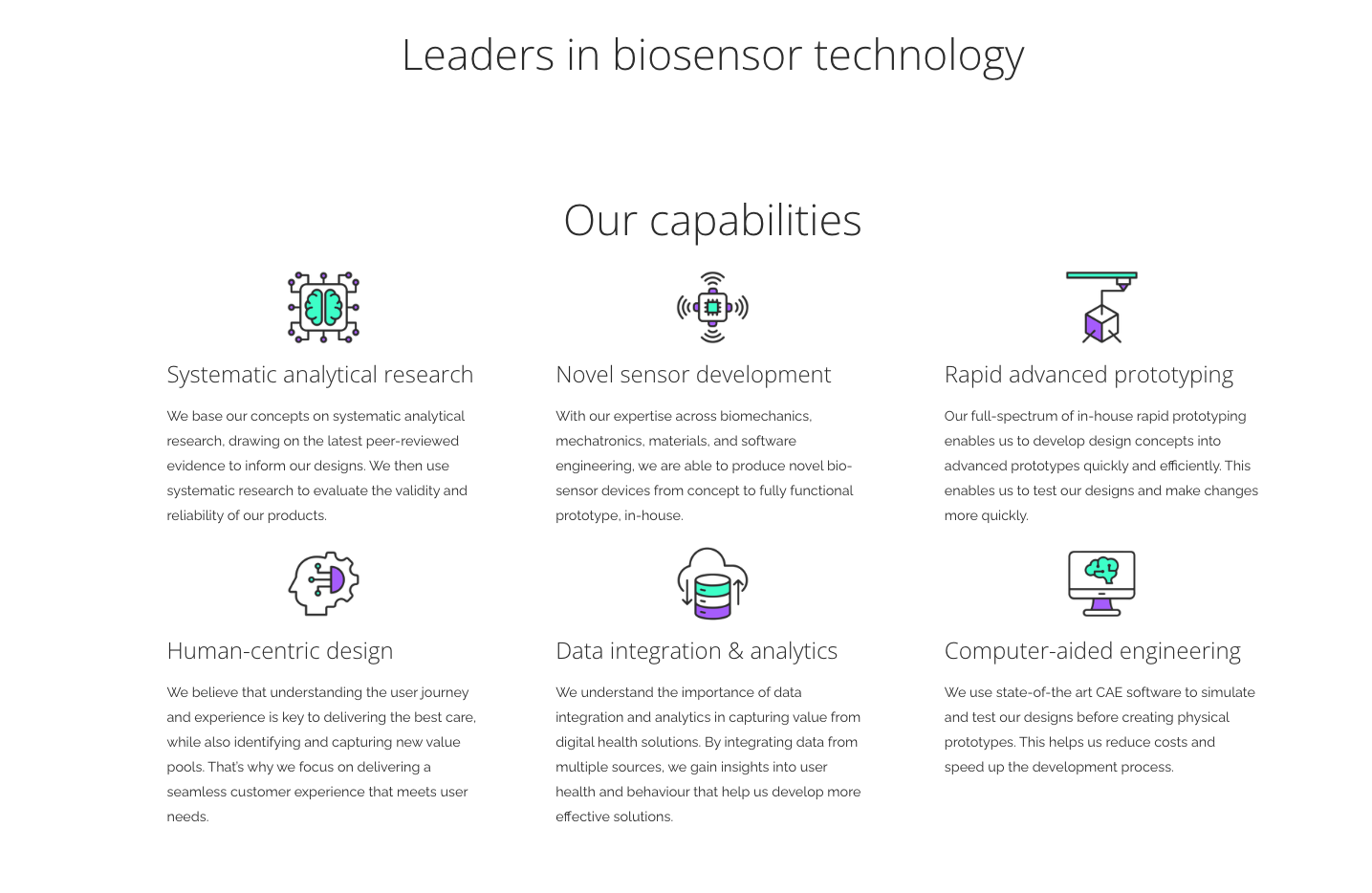 Leaders in biosensor technology

Our capabilities

Systematic analytical research

We base our concepts on systematic analytical research, drawing on the latest peer-reviewed evidence to inform our designs. We then use systematic research to evaluate the validity and reliability of our products.

Novel sensor development

With our expertise across biomechanics, mechatronics, materials, and software engineering, we are able to produce novel bio-sensor devices from concept to fully functional prototype, in-house.

Rapid advanced prototyping

Our full-spectrum of in-house rapid prototyping enables us to develop design concepts into advanced prototypes quickly and efficiently. This enables us to test our designs and make changes more quickly.

Human-centric design

We believe that understanding the user journey and experience is key to delivering the best care, while also identifying and capturing new value pools. That's why we focus on delivering a seamless customer experience that meets user needs.

Data integration & analytics

We understand the importance of data integration and analytics in capturing value from digital health solutions. By integrating data from multiple sources, we gain insights into user health and behaviour that help us develop more effective solutions.

Computer-aided engineering

We use state-of-the art CAE software to simulate and test our designs before creating physical prototypes. This helps us reduce costs and speed up the development process.